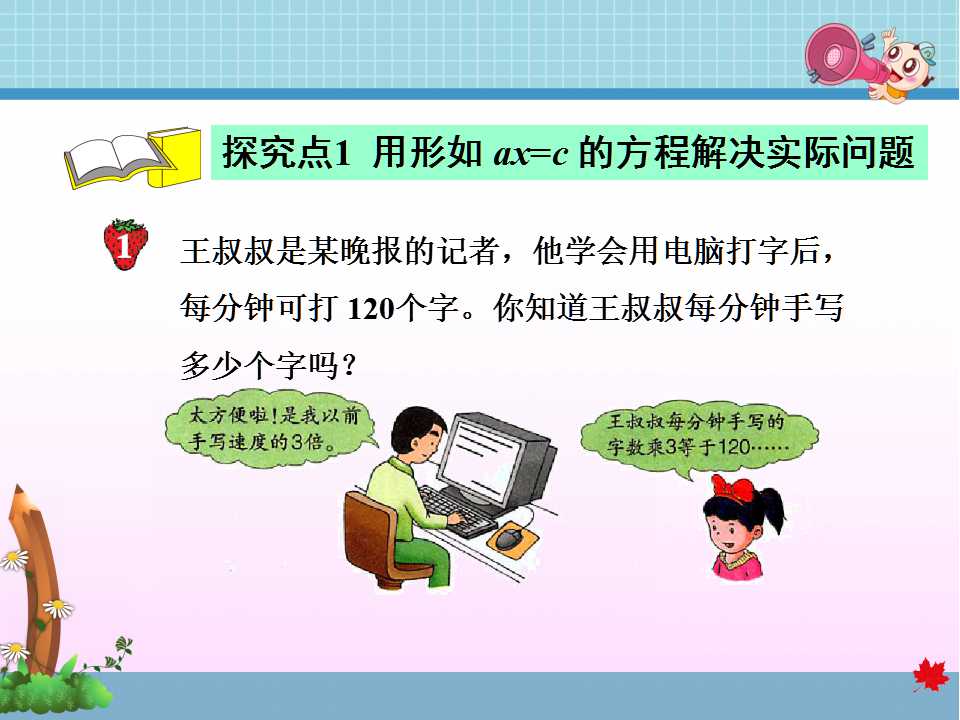 探究点1 用形如 $ax=c$ 的方程解决实际问题

1 王叔叔是某晚报的记者，他学会用电脑打字后，每分钟可打 120个字。你知道王叔叔每分钟手写多少个字吗？

太方便啦！是我以前手写速度的3倍。

王叔叔每分钟手写的字数乘3等于120……